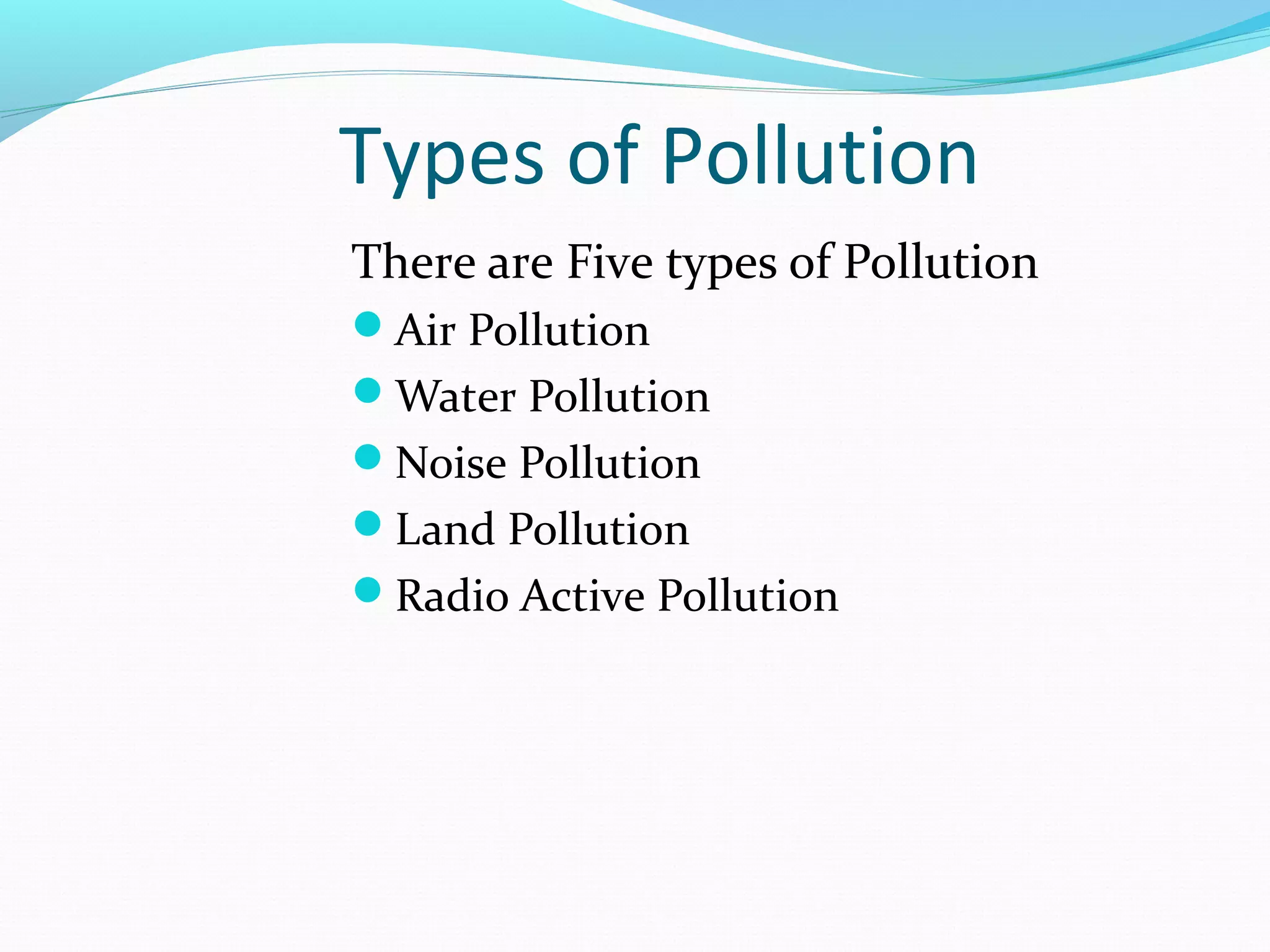 Types of Pollution

There are Five types of Pollution

- Air Pollution
- Water Pollution
- Noise Pollution
- Land Pollution
- Radio Active Pollution